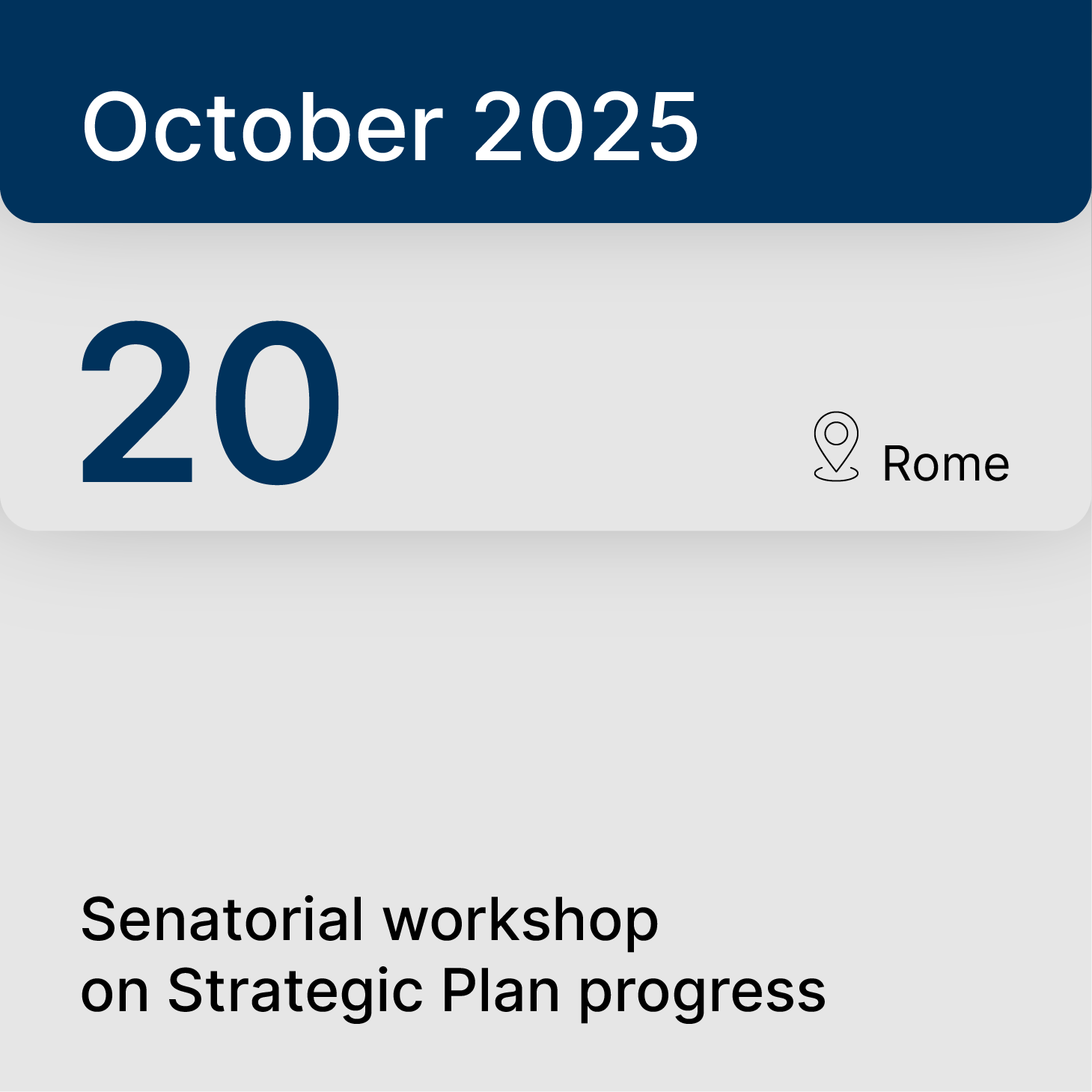 October 2025

20

Rome

Senatorial workshop on Strategic Plan progress